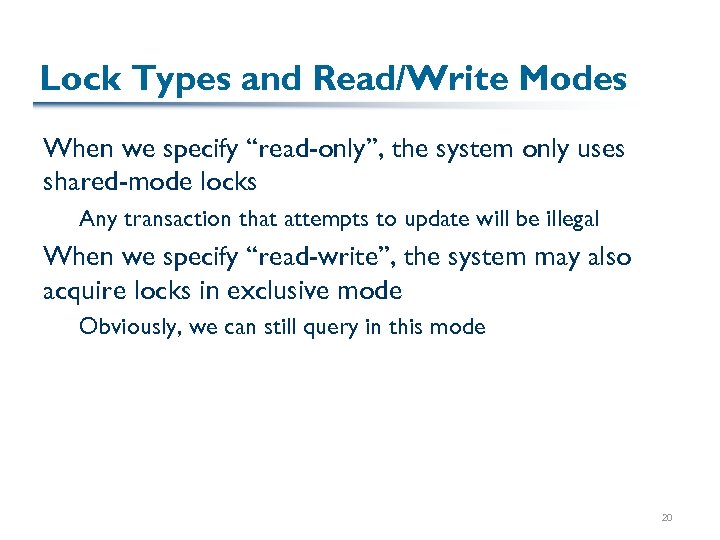 Lock Types and Read/Write Modes

When we specify “read-only”, the system only uses shared-mode locks

Any transaction that attempts to update will be illegal

When we specify “read-write”, the system may also acquire locks in exclusive mode

Obviously, we can still query in this mode

20